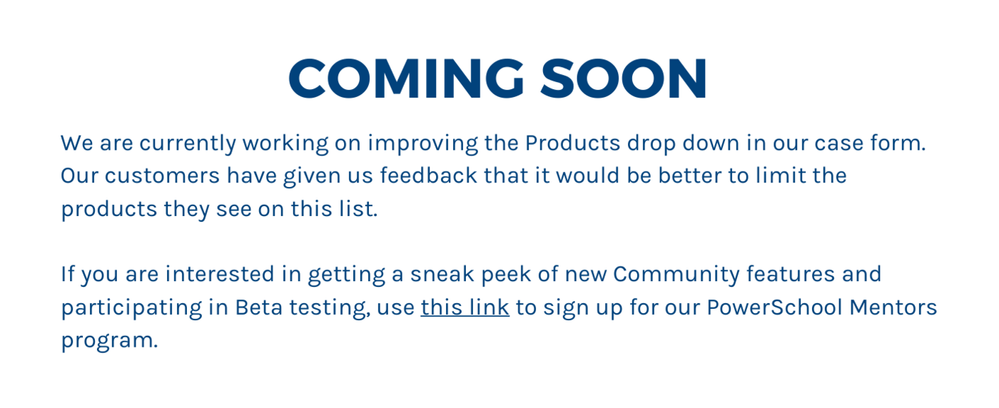 COMING SOON

We are currently working on improving the Products drop down in our case form. Our customers have given us feedback that it would be better to limit the products they see on this list.

If you are interested in getting a sneak peek of new Community features and participating in Beta testing, use this link to sign up for our PowerSchool Mentors program.